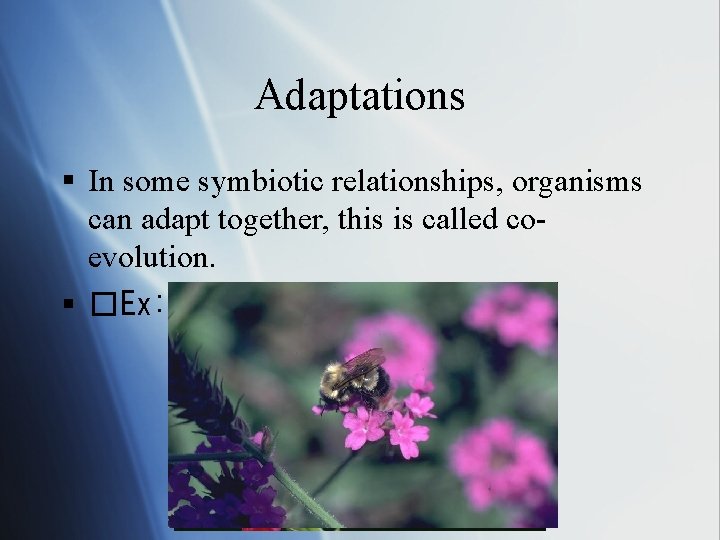 Adaptations

▪ In some symbiotic relationships, organisms can adapt together, this is called co-evolution.

▪ □Ex: